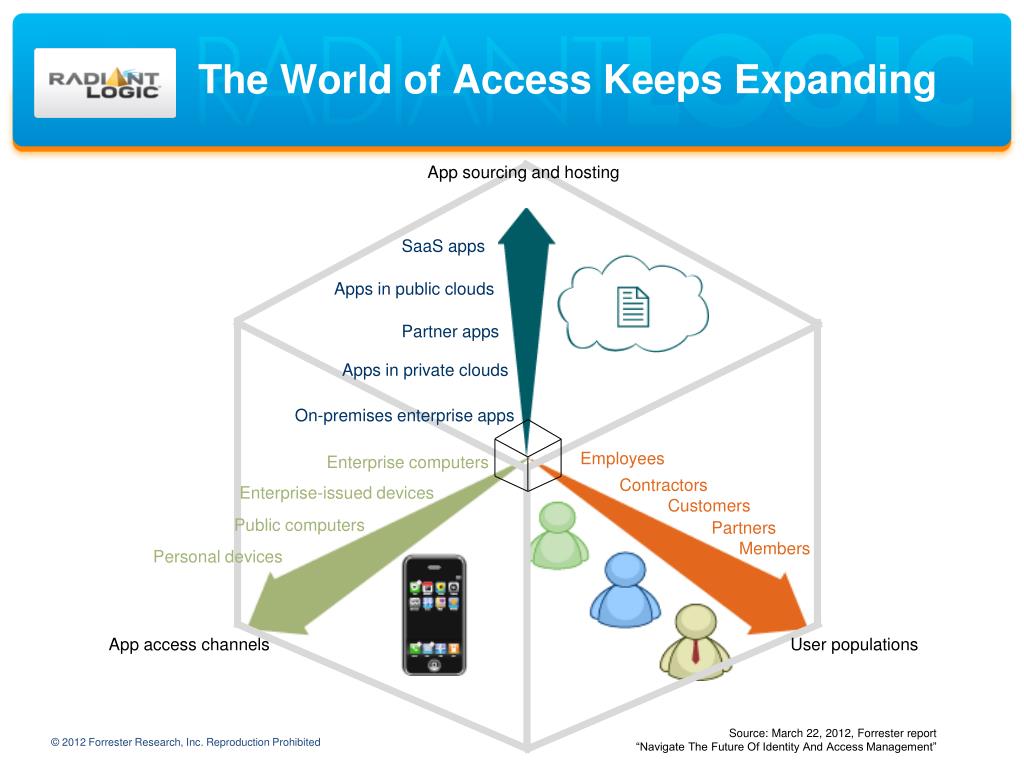 RADIANT LOGIC

The World of Access Keeps Expanding

App sourcing and hosting

SaaS apps

Apps in public clouds

Partner apps

Apps in private clouds

On-premises enterprise apps

Enterprise computers

Enterprise-issued devices

Public computers

Personal devices

Employees

Contractors

Customers

Partners

Members

App access channels

User populations

© 2012 Forrester Research, Inc. Reproduction Prohibited

Source: March 22, 2012, Forrester report
"Navigate The Future Of Identity And Access Management"